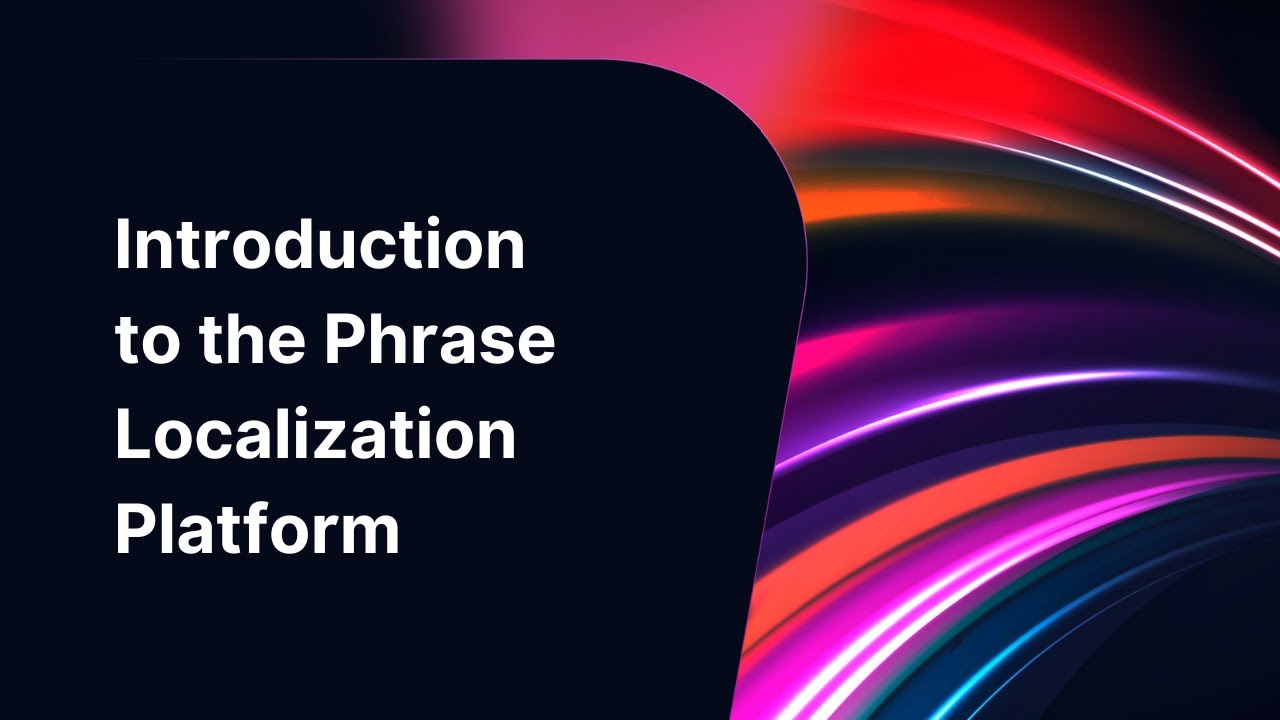 Introduction to the Phrase Localization Platform